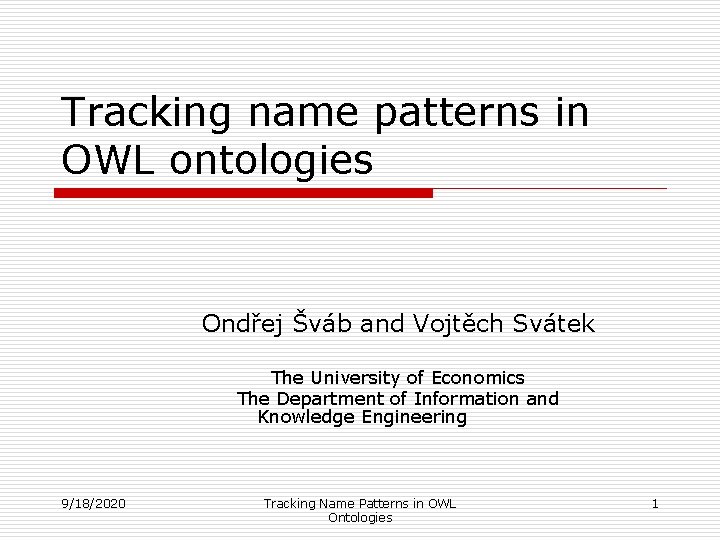 Tracking name patterns in OWL ontologies

Ondřej Šváb and Vojtěch Svátek

The University of Economics
The Department of Information and Knowledge Engineering

9/18/2020

Tracking Name Patterns in OWL Ontologies

1